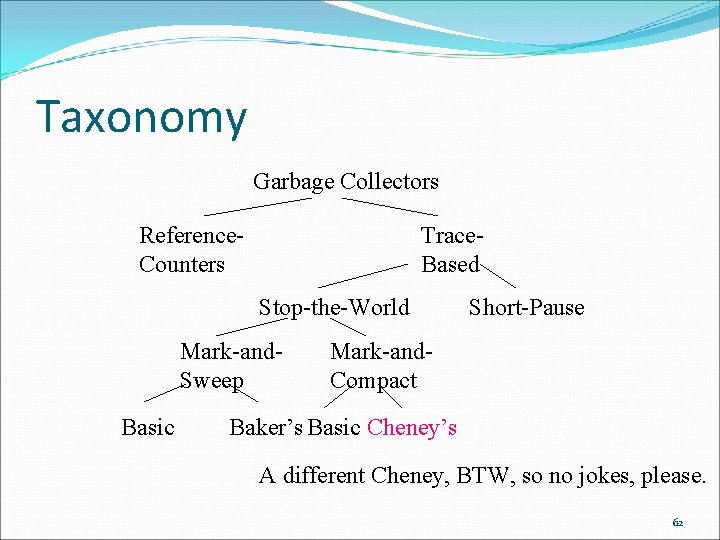 Taxonomy

Garbage Collectors

Reference-Counters

Trace-Based

Stop-the-World

Short-Pause

Mark-and-Sweep

Mark-and-Compact

Basic

Baker's

Basic

Cheney's

A different Cheney, BTW, so no jokes, please.

62